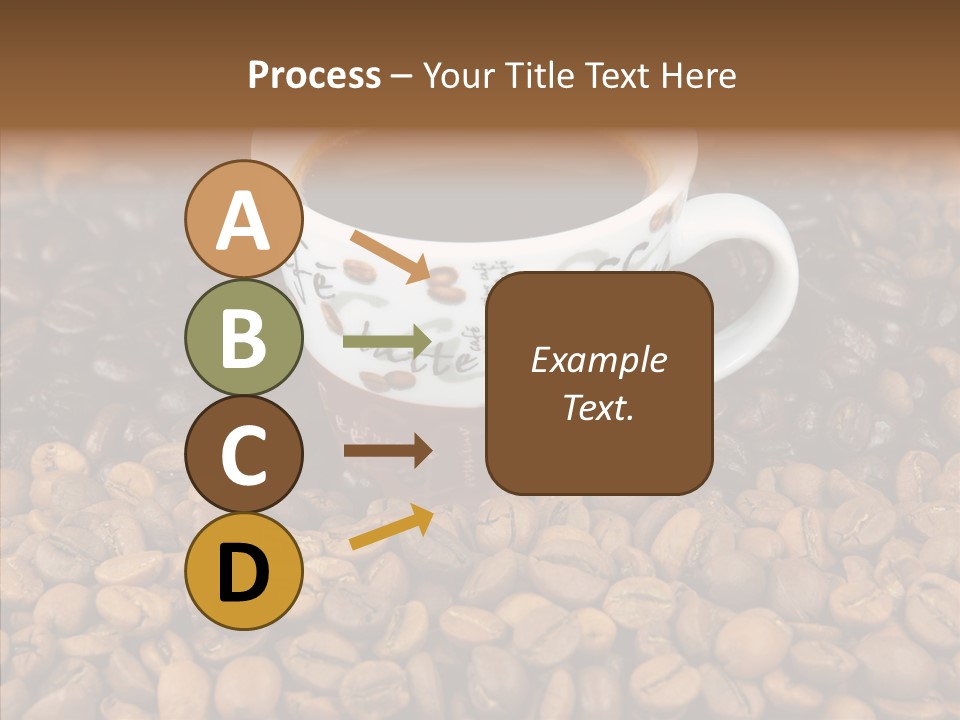 Process – Your Title Text Here

A

B

C

D

Example Text.